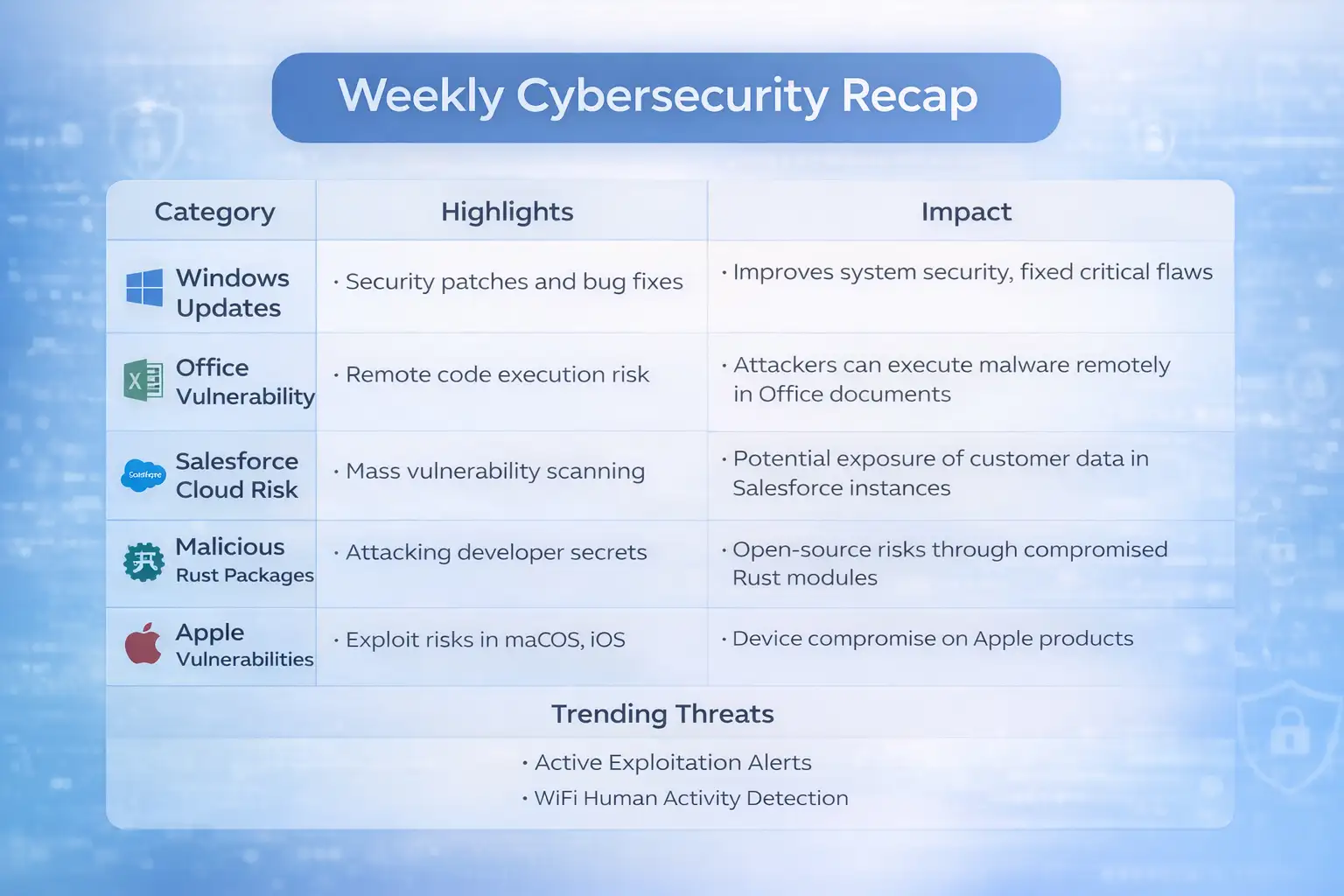 Weekly Cybersecurity Recap

| Category | Highlights | Impact |
|---|---|---|
| Windows Updates | · Security patches and bug fixes | · Improves system security, fixed critical flaws |
| Office Vulnerability | · Remote code execution risk | · Attackers can execute malware remotely in Office documents |
| Salesforce Cloud Risk | · Mass vulnerability scanning | · Potential exposure of customer data in Salesforce instances |
| Malicious Rust Packages | · Attacking developer secrets | · Open-source risks through compromised Rust modules |
| Apple Vulnerabilities | · Exploit risks in maCOS, iOS | · Device compromise on Apple products |

Trending Threats

· Active Exploitation Alerts
· WiFi Human Activity Detection